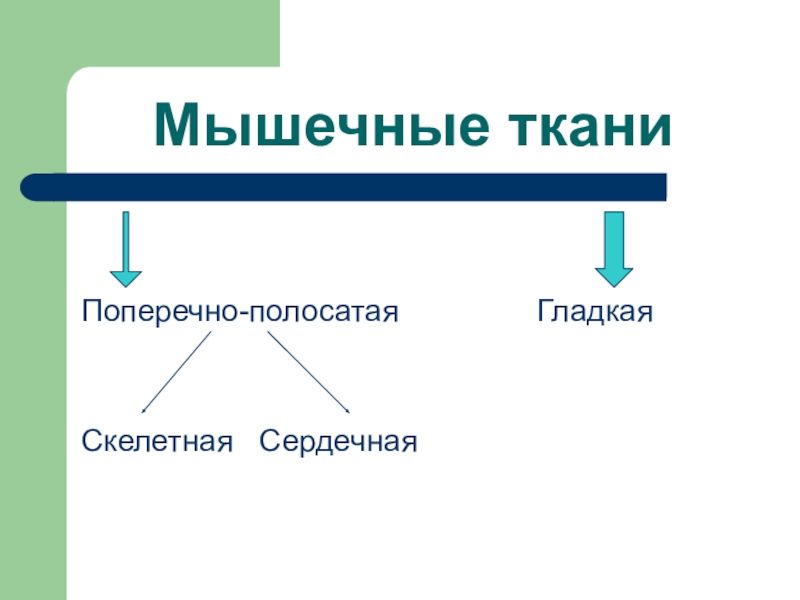 Мышечные ткани

Поперечно-полосатая

Гладкая

Скелетная

Сердечная